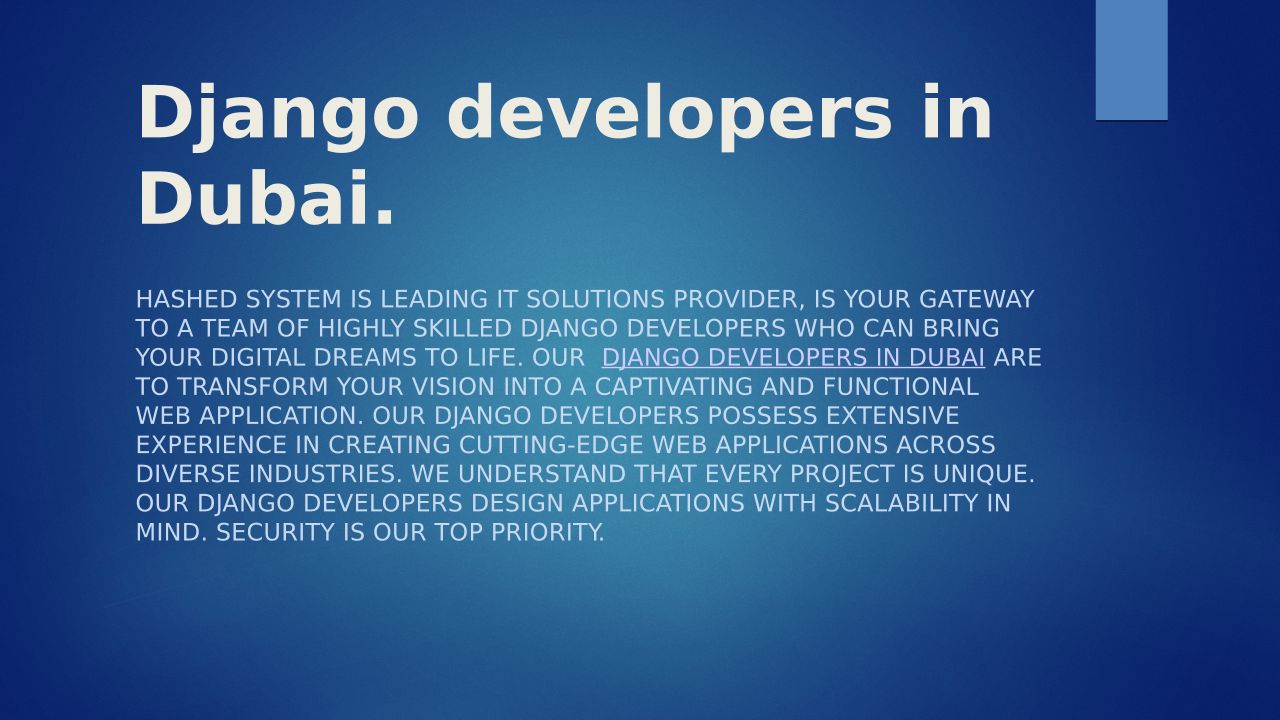 Django developers in Dubai.

HASHED SYSTEM IS LEADING IT SOLUTIONS PROVIDER, IS YOUR GATEWAY TO A TEAM OF HIGHLY SKILLED DJANGO DEVELOPERS WHO CAN BRING YOUR DIGITAL DREAMS TO LIFE. OUR DJANGO DEVELOPERS IN DUBAI ARE TO TRANSFORM YOUR VISION INTO A CAPTIVATING AND FUNCTIONAL WEB APPLICATION. OUR DJANGO DEVELOPERS POSSESS EXTENSIVE EXPERIENCE IN CREATING CUTTING-EDGE WEB APPLICATIONS ACROSS DIVERSE INDUSTRIES. WE UNDERSTAND THAT EVERY PROJECT IS UNIQUE. OUR DJANGO DEVELOPERS DESIGN APPLICATIONS WITH SCALABILITY IN MIND. SECURITY IS OUR TOP PRIORITY.